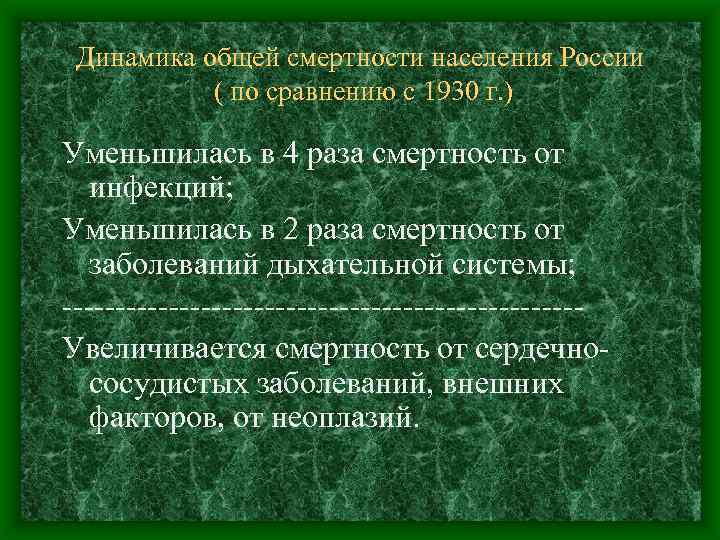 Динамика общей смертности населения России
( по сравнению с 1930 г.)

Уменьшилась в 4 раза смертность от инфекций;

Уменьшилась в 2 раза смертность от заболеваний дыхательной системы;

---------------------------------------------------

Увеличивается смертность от сердечно-сосудистых заболеваний, внешних факторов, от неоплазий.